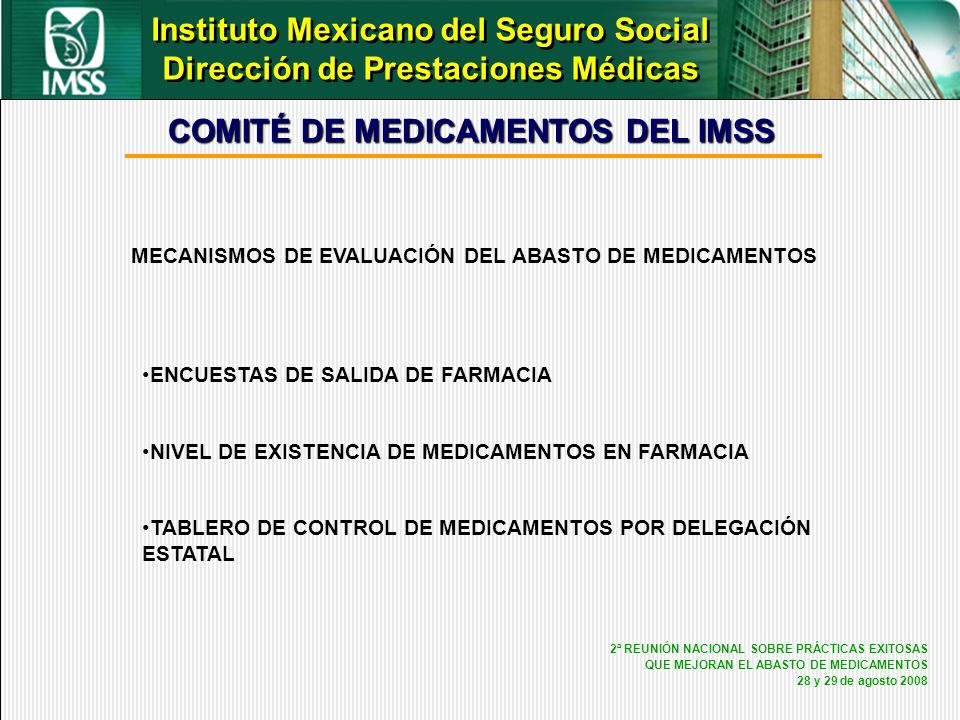 IMSS

Instituto Mexicano del Seguro Social
Dirección de Prestaciones Médicas

COMITÉ DE MEDICAMENTOS DEL IMSS

MECANISMOS DE EVALUACIÓN DEL ABASTO DE MEDICAMENTOS

•ENCUESTAS DE SALIDA DE FARMACIA

•NIVEL DE EXISTENCIA DE MEDICAMENTOS EN FARMACIA

•TABLERO DE CONTROL DE MEDICAMENTOS POR DELEGACIÓN ESTATAL

2ª REUNIÓN NACIONAL SOBRE PRÁCTICAS EXITOSAS
QUE MEJORAN EL ABASTO DE MEDICAMENTOS
28 y 29 de agosto 2008